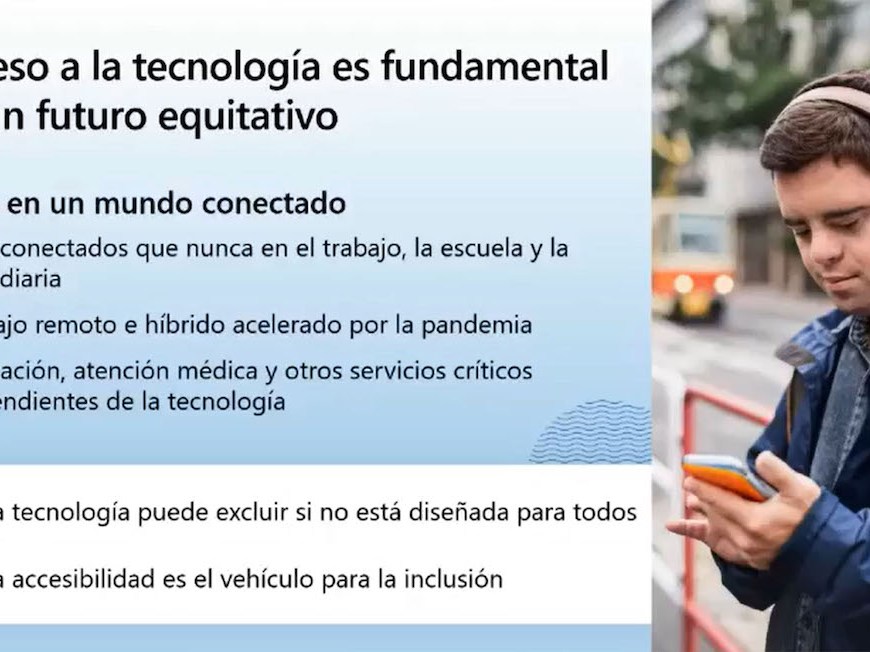 eso a la tecnología es fundamental
n futuro equitativo

en un mundo conectado

conectados que nunca en el trabajo, la escuela y la diaria

ajo remoto e híbrido acelerado por la pandemia

ación, atención médica y otros servicios críticos endientes de la tecnología

a tecnología puede excluir si no está diseñada para todos

a accesibilidad es el vehículo para la inclusión